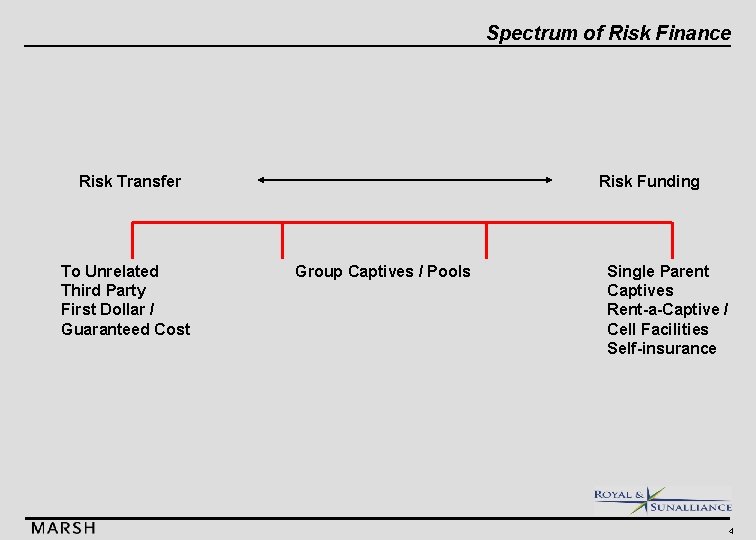 Spectrum of Risk Finance

Risk Transfer

Risk Funding

To Unrelated Third Party First Dollar / Guaranteed Cost

Group Captives / Pools

Single Parent Captives Rent-a-Captive / Cell Facilities Self-insurance

ROYAL & SUNALLIANCE

MARSH

4